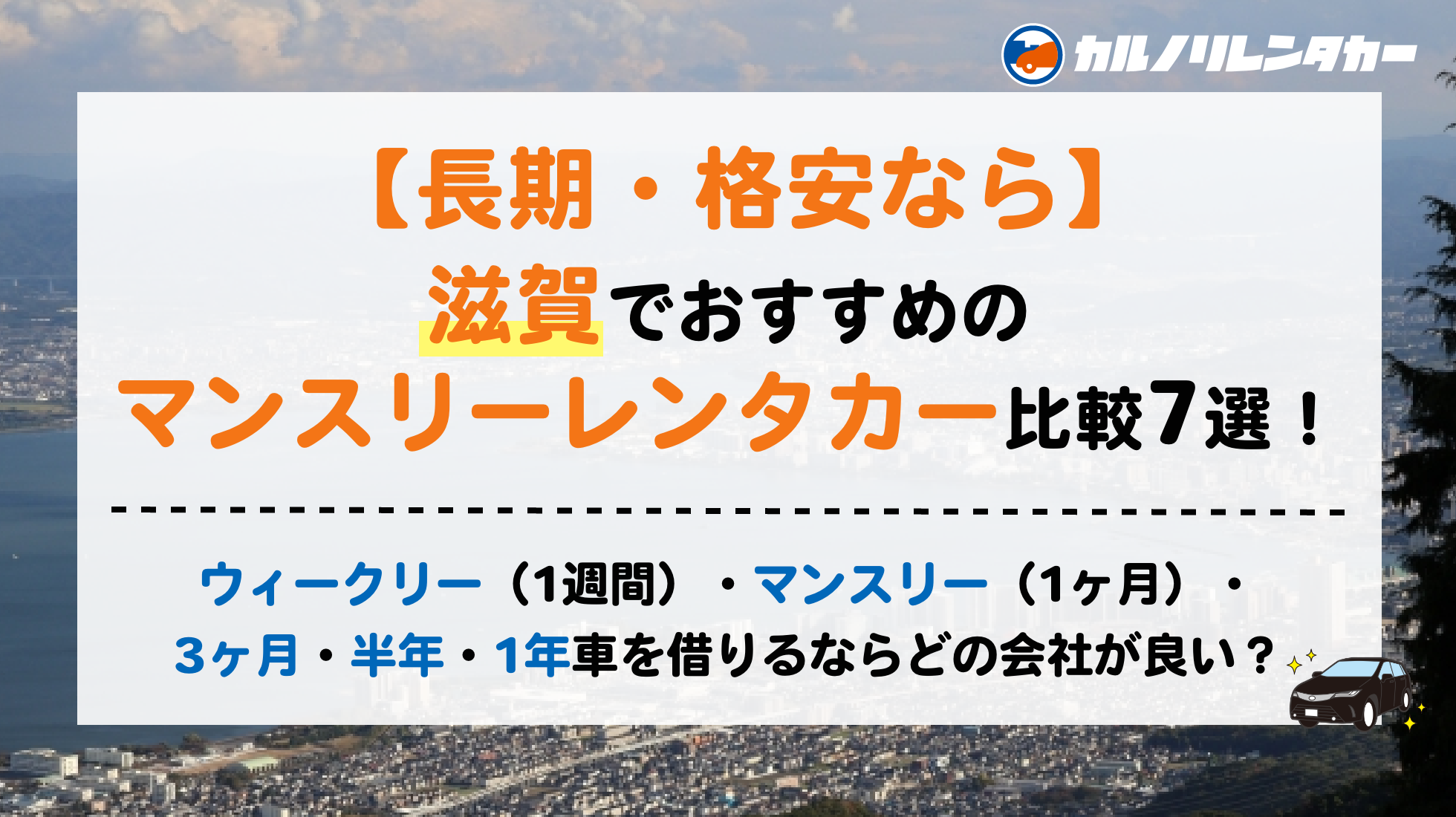 カルノリレンタカー

【長期・格安なら】
滋賀でおすすめの
マンスリーレンタカー比較7選！

ウィークリー（1週間）・マンスリー（1ヶ月）・
3ヶ月・半年・1年車を借りるならどの会社が良い？